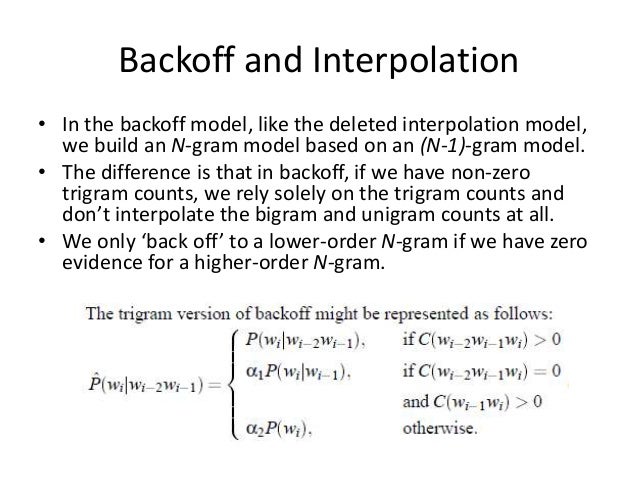 Backoff and Interpolation

• In the backoff model, like the deleted interpolation model, we build an N-gram model based on an (N-1)-gram model.

• The difference is that in backoff, if we have non-zero trigram counts, we rely solely on the trigram counts and don't interpolate the bigram and unigram counts at all.

• We only 'back off' to a lower-order N-gram if we have zero evidence for a higher-order N-gram.

The trigram version of backoff might be represented as follows:

$\hat{P}(w_i|w_{i-2}w_{i-1}) = \begin{cases} P(w_i|w_{i-2}w_{i-1}), & \text{if } C(w_{i-2}w_{i-1}w_i) > 0 \\ \alpha_1 P(w_i|w_{i-1}), & \text{if } C(w_{i-2}w_{i-1}w_i) = 0 \\ & \text{and } C(w_{i-1}w_i) > 0 \\ \alpha_2 P(w_i), & \text{otherwise.} \end{cases}$